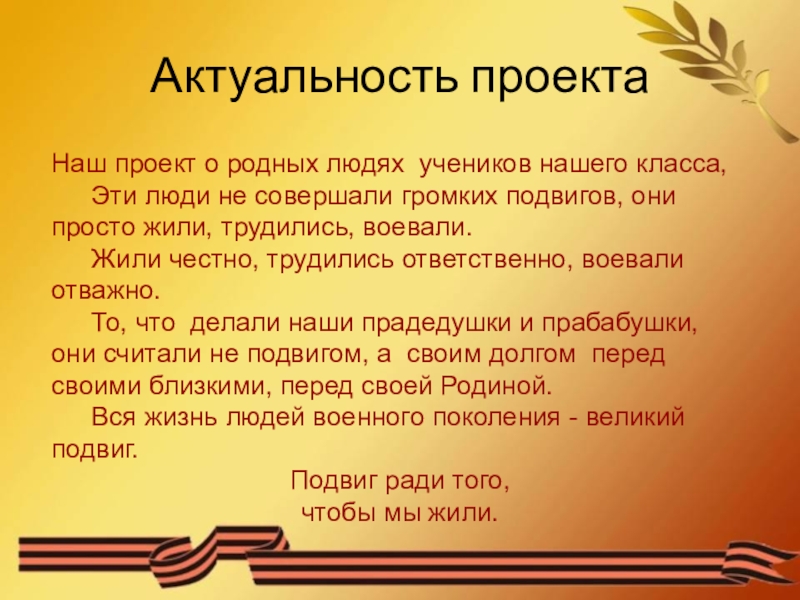 Актуальность проекта

Наш проект о родных людях учеников нашего класса,

Эти люди не совершали громких подвигов, они просто жили, трудились, воевали.

Жили честно, трудились ответственно, воевали отважно.

То, что делали наши прадедушки и прабабушки, они считали не подвигом, а своим долгом перед своими близкими, перед своей Родиной.

Вся жизнь людей военного поколения - великий подвиг.

Подвиг ради того,
чтобы мы жили.